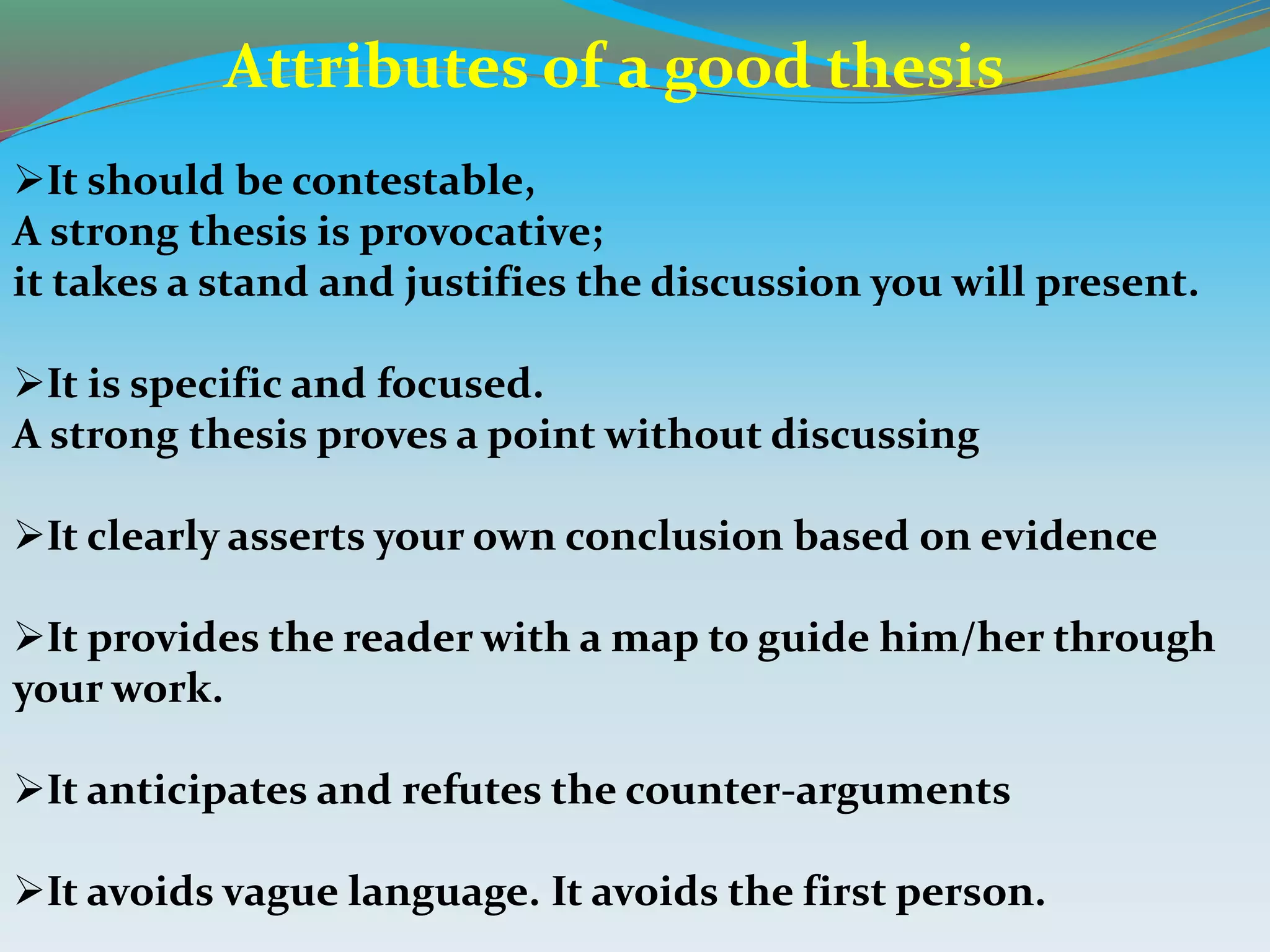 Attributes of a good thesis

➢It should be contestable,
A strong thesis is provocative;
it takes a stand and justifies the discussion you will present.

➢It is specific and focused.
A strong thesis proves a point without discussing

➢It clearly asserts your own conclusion based on evidence

➢It provides the reader with a map to guide him/her through your work.

➢It anticipates and refutes the counter-arguments

➢It avoids vague language. It avoids the first person.